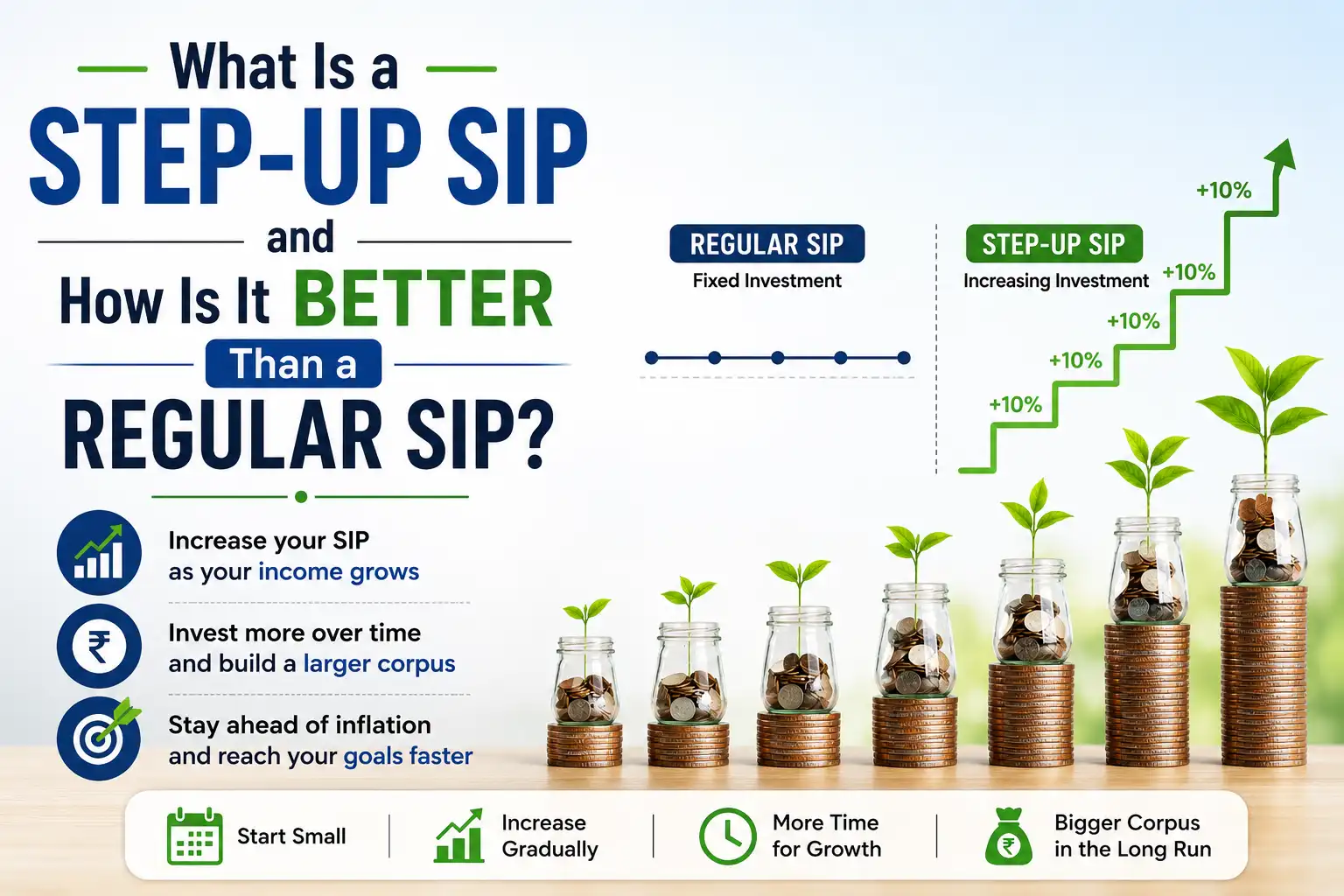 What Is a
STEP-UP SIP
and
How Is It BETTER
Than a
REGULAR SIP?

Increase your SIP as your income grows

₹

Invest more over time and build a larger corpus

Stay ahead of inflation and reach your goals faster

REGULAR SIP
Fixed Investment

STEP-UP SIP
Increasing Investment

+10%
+10%
+10%
+10%
+10%

Start Small

Increase Gradually

More Time for Growth

₹

Bigger Corpus in the Long Run